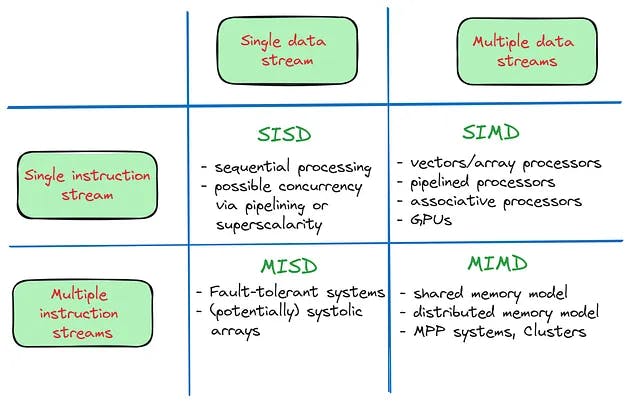 |  | Single data stream | Multiple data streams |
|---|---|---|
| Single instruction stream | SISD<br>- sequential processing<br>- possible concurrency via pipelining or superscalarity | SIMD<br>- vectors/array processors<br>- pipelined processors<br>- associative processors<br>- GPUs |
| Multiple instruction streams | MISD<br>- Fault-tolerant systems<br>- (potentially) systolic arrays | MIMD<br>- shared memory model<br>- distributed memory model<br>- MPP systems, Clusters |